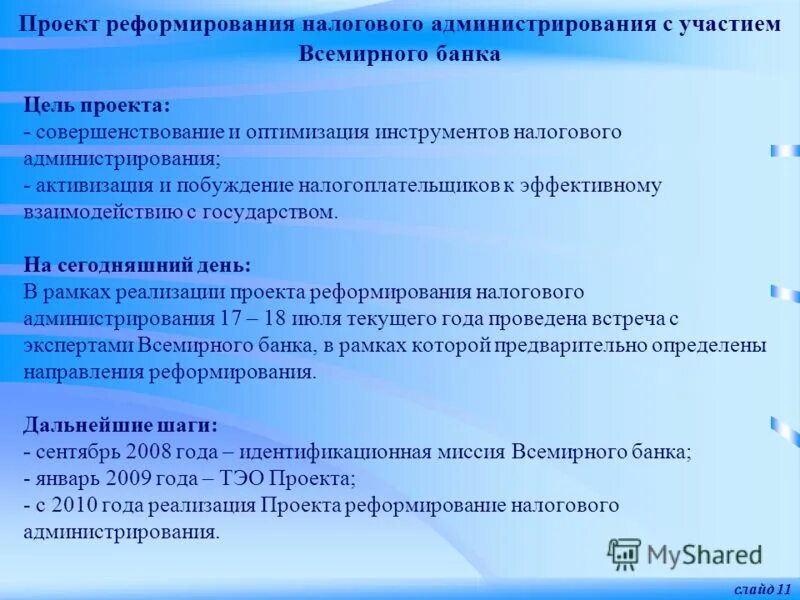 Проект реформирования налогового администрирования с участием Всемирного банка

Цель проекта:
- совершенствование и оптимизация инструментов налогового администрирования;
- активизация и побуждение налогоплательщиков к эффективному взаимодействию с государством.

На сегодняшний день:
В рамках реализации проекта реформирования налогового администрирования 17 – 18 июля текущего года проведена встреча с экспертами Всемирного банка, в рамках которой предварительно определены направления реформирования.

Дальнейшие шаги:
- сентябрь 2008 года – идентификационная миссия Всемирного банка;
- январь 2009 года – ТЭО Проекта;
- с 2010 года реализация Проекта реформирование налогового администрирования.

MyShared

слайд 11